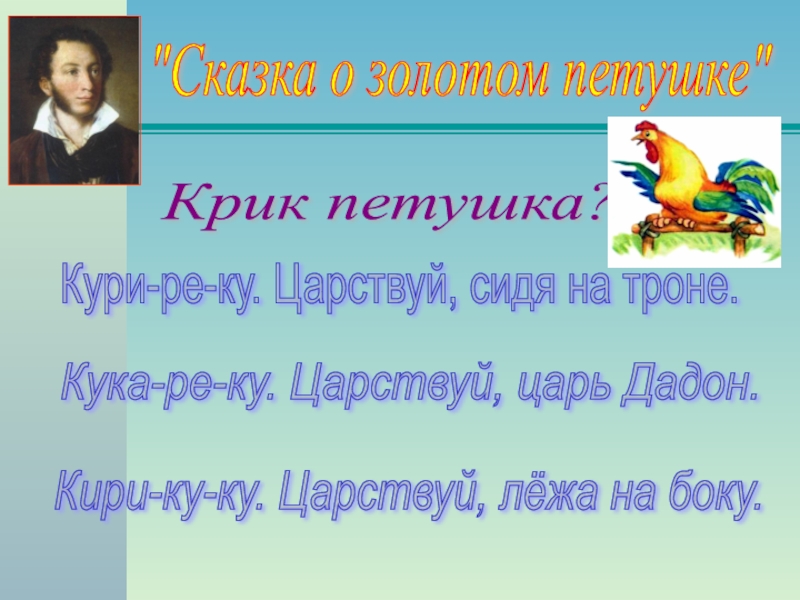 "Сказка о золотом петушке"

Крик петушка?

Кури-ре-ку. Царствуй, сидя на троне.

Кука-ре-ку. Царствуй, царь Дадон.

Кири-ку-ку. Царствуй, лёжа на боку.